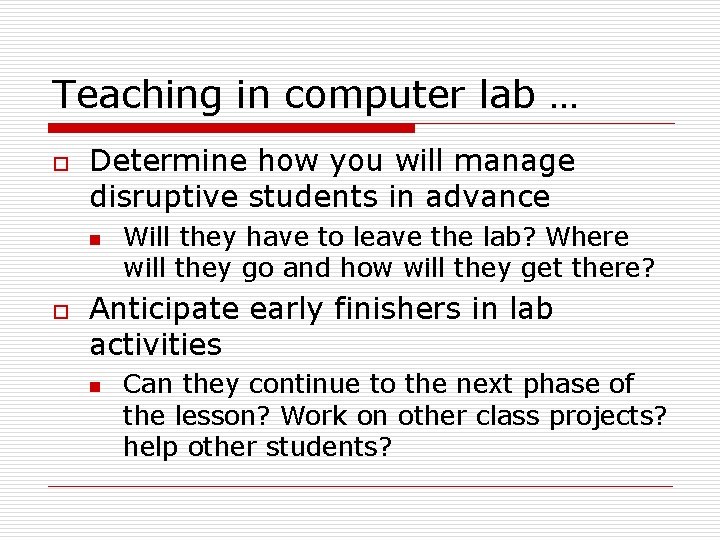 Teaching in computer lab …

Determine how you will manage disruptive students in advance

Will they have to leave the lab? Where will they go and how will they get there?

Anticipate early finishers in lab activities

Can they continue to the next phase of the lesson? Work on other class projects? help other students?